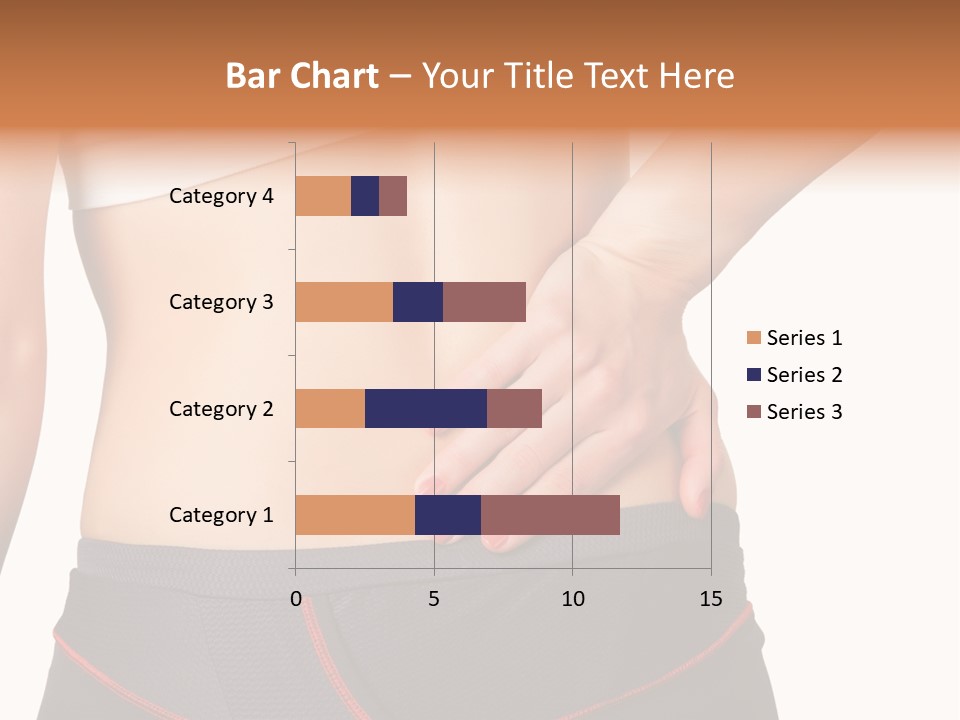 Bar Chart – Your Title Text Here

Category 4
Category 3
Category 2
Category 1

0
5
10
15

Series 1
Series 2
Series 3